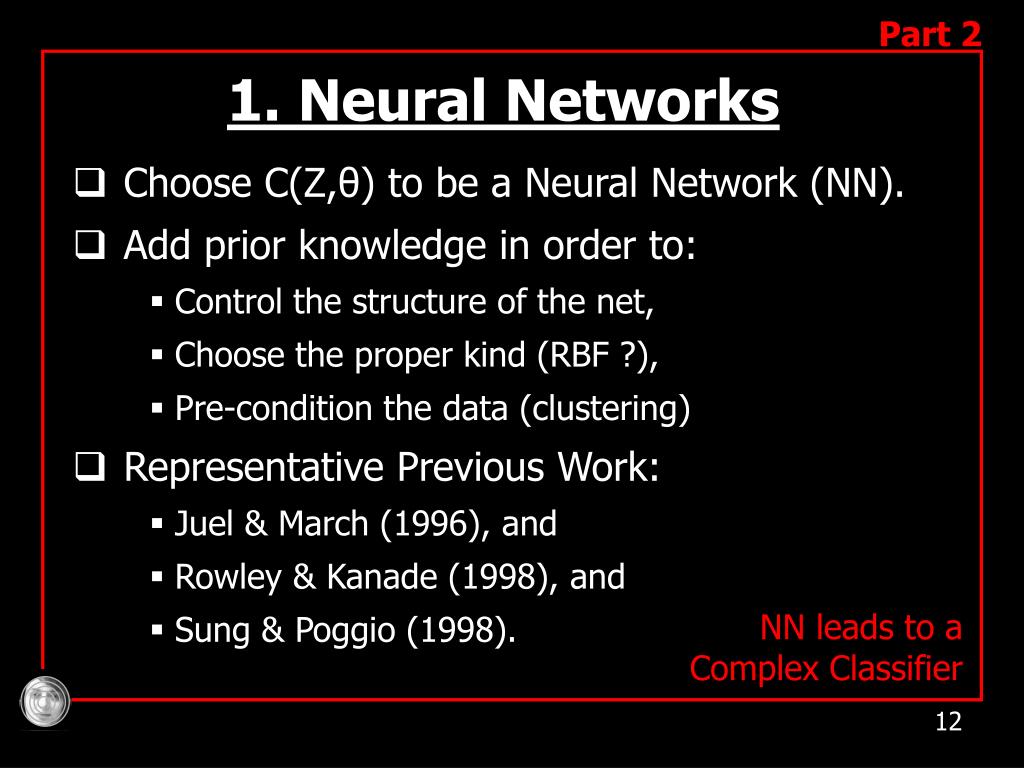 Part 2

1. Neural Networks

❑ Choose C(Z,θ) to be a Neural Network (NN).

❑ Add prior knowledge in order to:

▪ Control the structure of the net,

▪ Choose the proper kind (RBF ?),

▪ Pre-condition the data (clustering)

❑ Representative Previous Work:

▪ Juel & March (1996), and

▪ Rowley & Kanade (1998), and

▪ Sung & Poggio (1998).

NN leads to a Complex Classifier

12